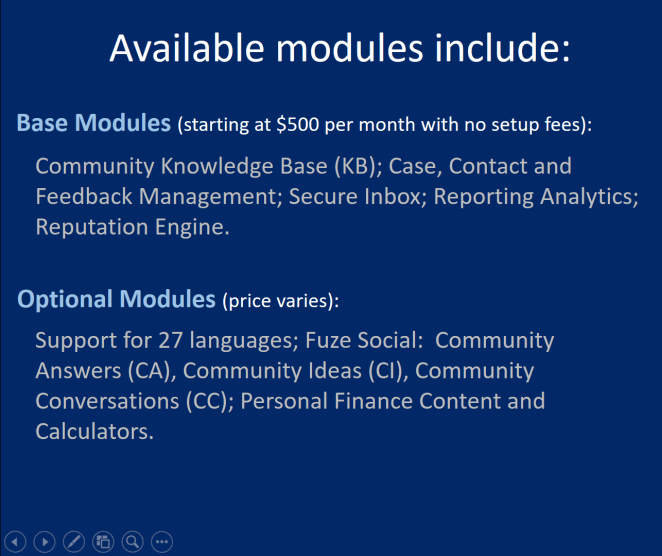 Available modules include:

Base Modules (starting at \$500 per month with no setup fees):

Community Knowledge Base (KB); Case, Contact and Feedback Management; Secure Inbox; Reporting Analytics; Reputation Engine.

Optional Modules (price varies):

Support for 27 languages; Fuze Social: Community Answers (CA), Community Ideas (CI), Community Conversations (CC); Personal Finance Content and Calculators.